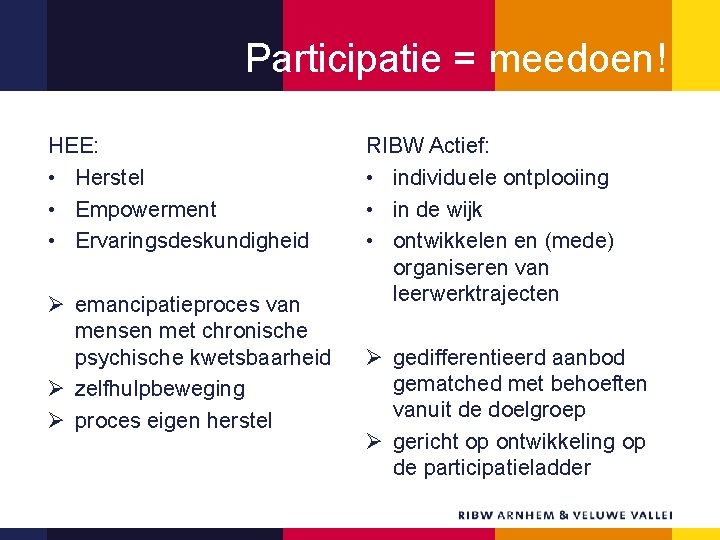 Participatie = meedoen!

HEE:
• Herstel
• Empowerment
• Ervaringsdeskundigheid

➢ emancipatieproces van mensen met chronische psychische kwetsbaarheid
➢ zelfhulpbeweging
➢ proces eigen herstel

RIBW Actief:
• individuele ontplooiing
• in de wijk
• ontwikkelen en (mede) organiseren van leerwerktrajecten

➢ gedifferentieerd aanbod gematched met behoeften vanuit de doelgroep
➢ gericht op ontwikkeling op de participatieladder

RIBW ARNHEM & VELUWE VALLEI